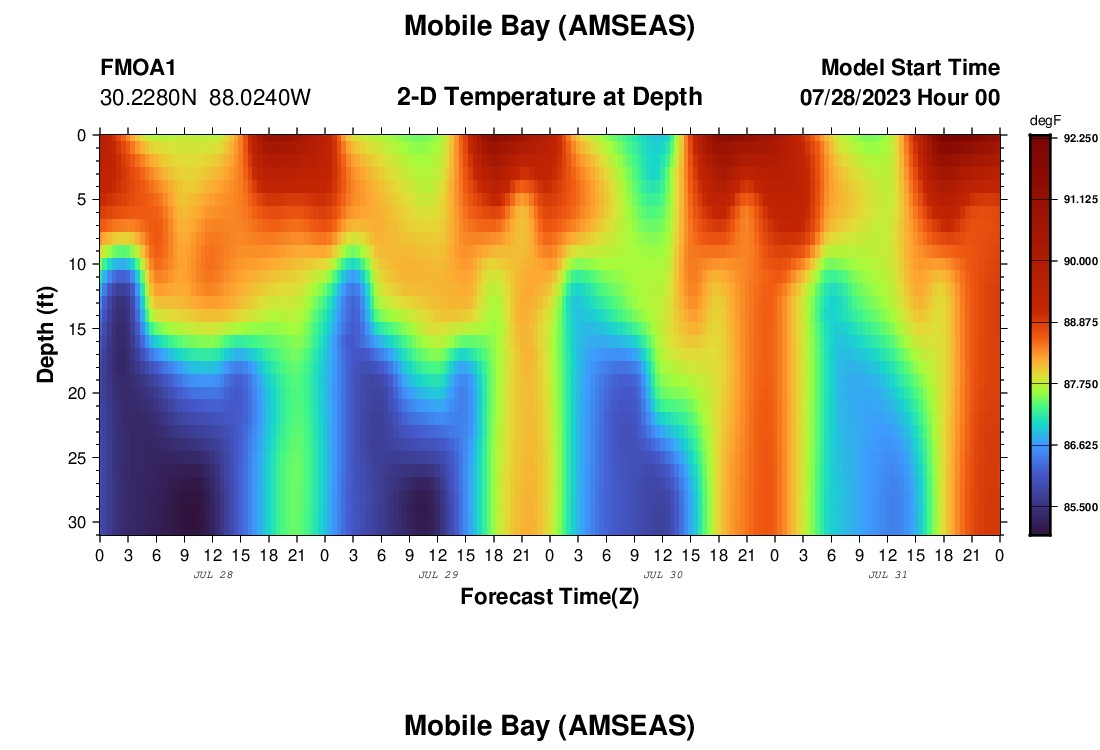 Mobile Bay (AMSEAS)

FMOA1
30.2280N 88.0240W

2-D Temperature at Depth

Model Start Time
07/28/2023 Hour 00

degF
92.250
91.125
90.000
88.875
87.750
86.625
85.500

Depth (ft)
0
5
10
15
20
25
30

0 3 6 9 12 15 18 21 0 3 6 9 12 15 18 21 0 3 6 9 12 15 18 21 0 3 6 9 12 15 18 21 0
JUL 28
JUL 29
JUL 30
JUL 31

Forecast Time(Z)

Mobile Bay (AMSEAS)